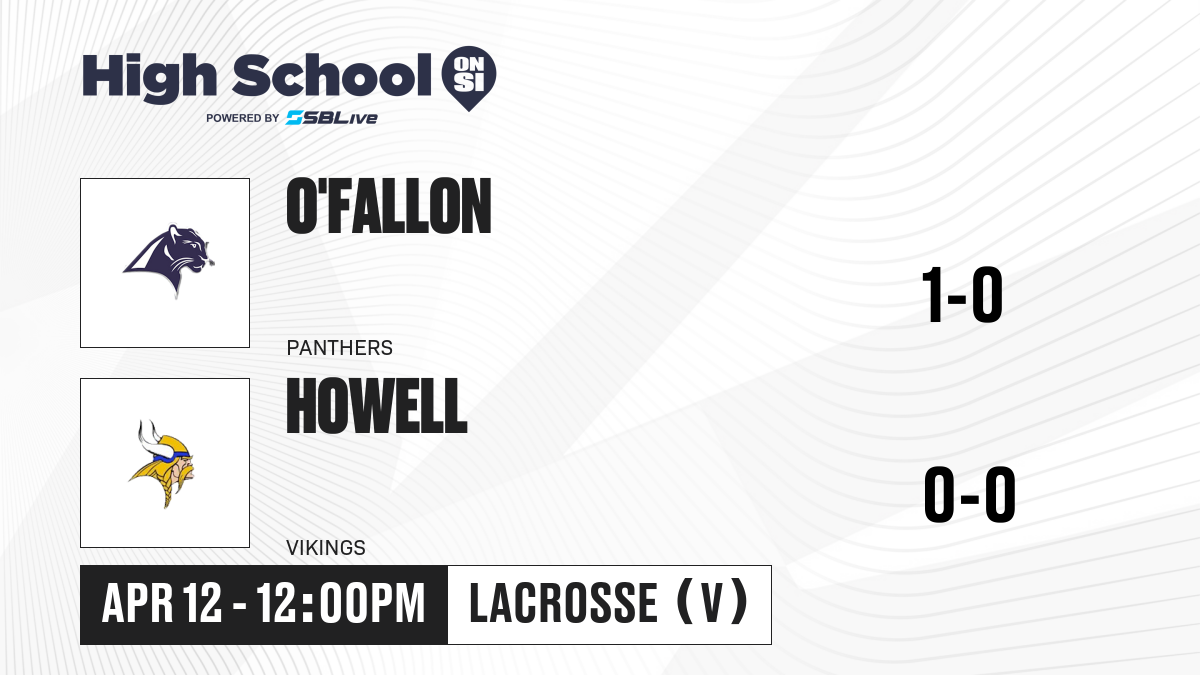 High School ON SI
POWERED BY SBLive

O'FALLON
PANTHERS
1-0

HOWELL
VIKINGS
0-0

APR 12 - 12:00PM
LACROSSE (V)